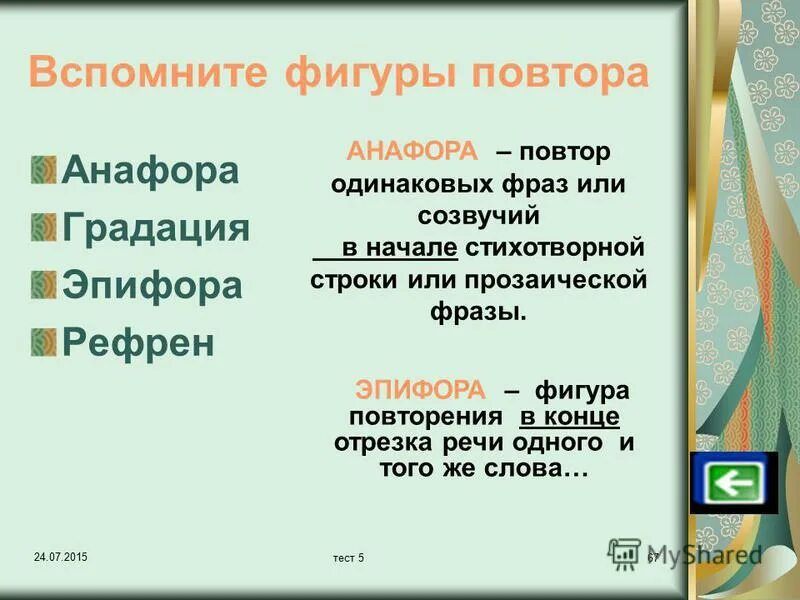 Вспомните фигуры повтора

Анафора
Градация
Эпифора
Рефрен

АНАФОРА – повтор одинаковых фраз или созвучий в начале стихотворной строки или прозаической фразы.

ЭПИФОРА – фигура повторения в конце отрезка речи одного и того же слова…

24.07.2015

тест 5

67

MyShared